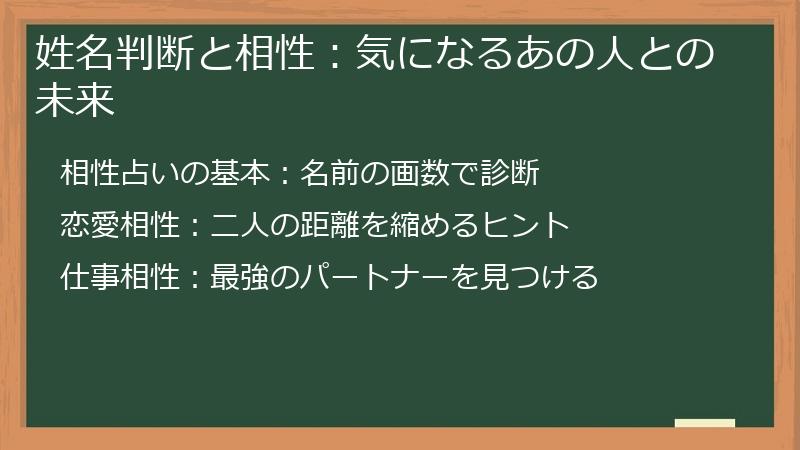 姓名判断と相性：気になるあの人との未来

相性占いの基本：名前の画数で診断

恋愛相性：二人の距離を縮めるヒント

仕事相性：最強のパートナーを見つける